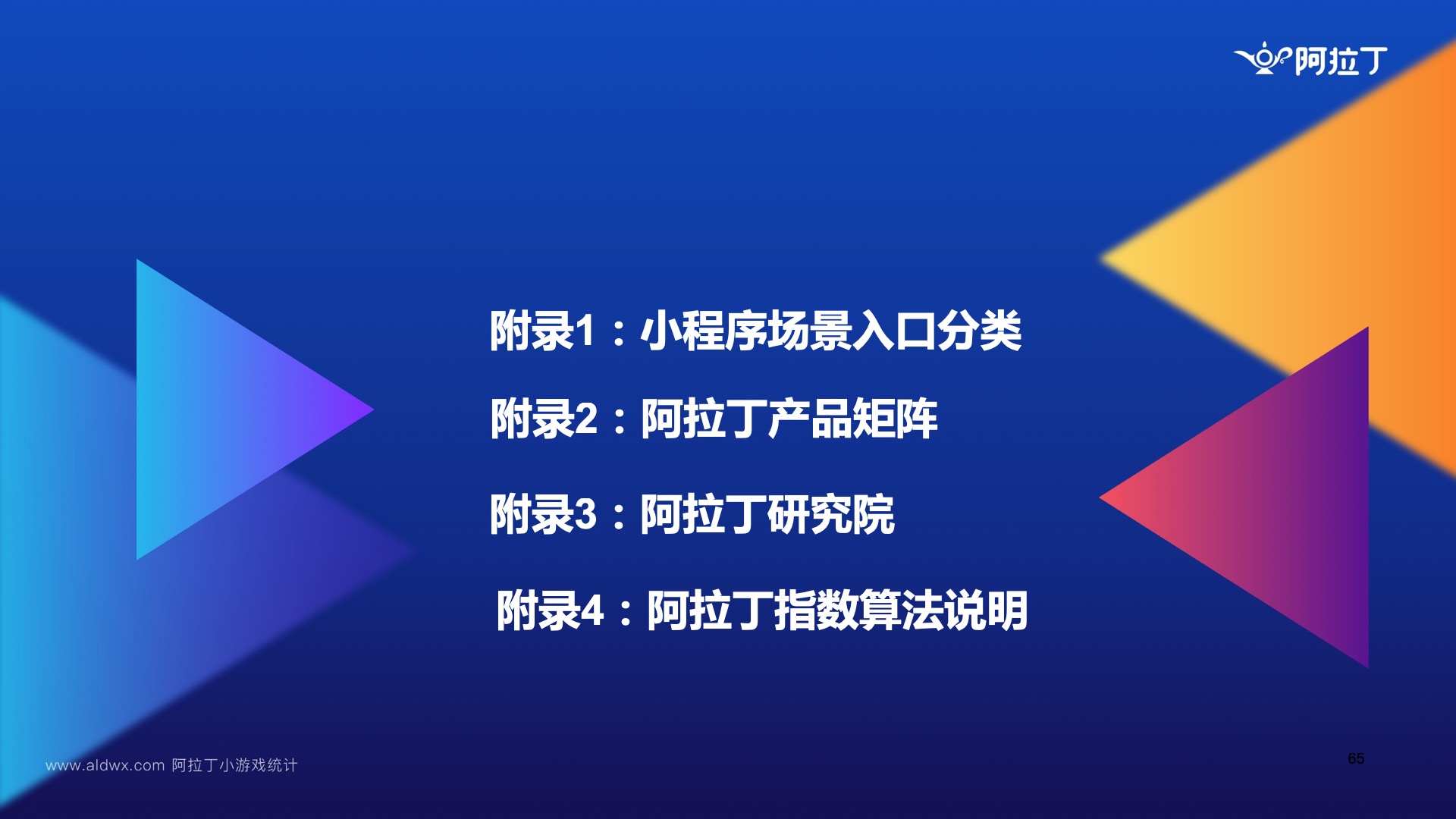 阿拉丁

附录1：小程序场景入口分类

附录2：阿拉丁产品矩阵

附录3：阿拉丁研究院

附录4：阿拉丁指数算法说明

www.aldwx.com 阿拉丁小游戏统计

65